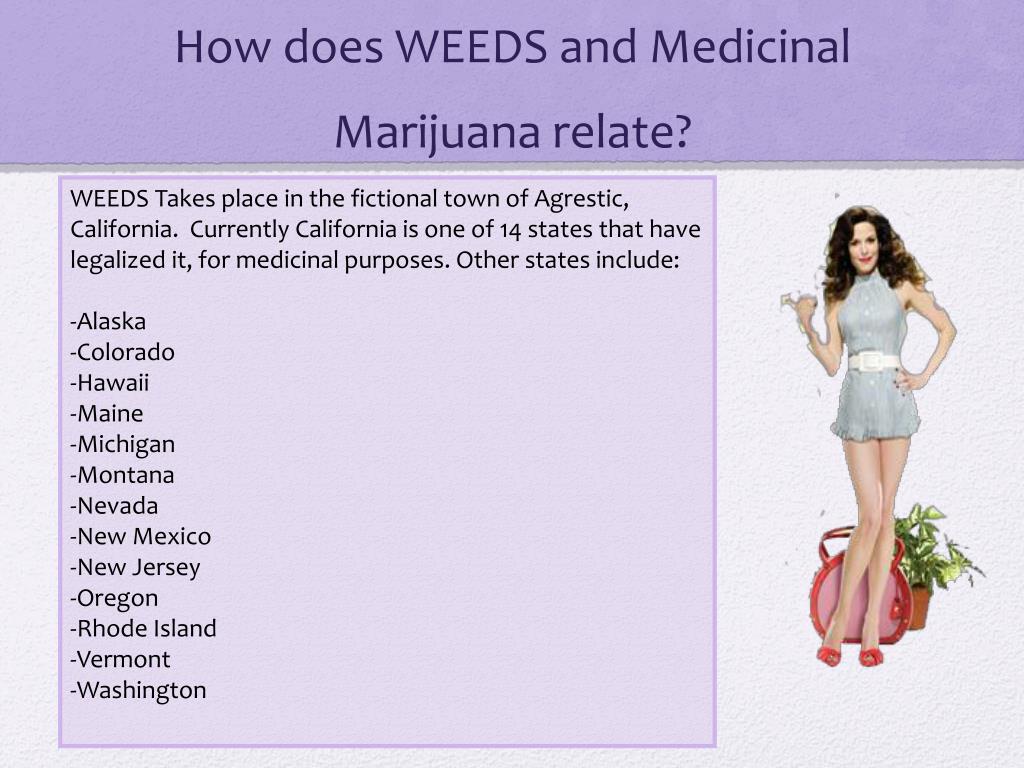 How does WEEDS and Medicinal Marijuana relate?

WEEDS Takes place in the fictional town of Agrestic, California. Currently California is one of 14 states that have legalized it, for medicinal purposes. Other states include:

-Alaska
-Colorado
-Hawaii
-Maine
-Michigan
-Montana
-Nevada
-New Mexico
-New Jersey
-Oregon
-Rhode Island
-Vermont
-Washington